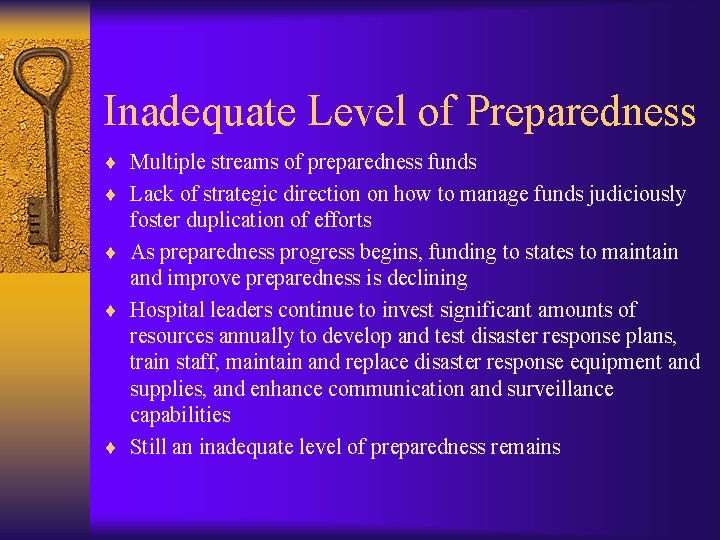 Inadequate Level of Preparedness

♦ Multiple streams of preparedness funds
♦ Lack of strategic direction on how to manage funds judiciously foster duplication of efforts
♦ As preparedness progress begins, funding to states to maintain and improve preparedness is declining
♦ Hospital leaders continue to invest significant amounts of resources annually to develop and test disaster response plans, train staff, maintain and replace disaster response equipment and supplies, and enhance communication and surveillance capabilities
♦ Still an inadequate level of preparedness remains